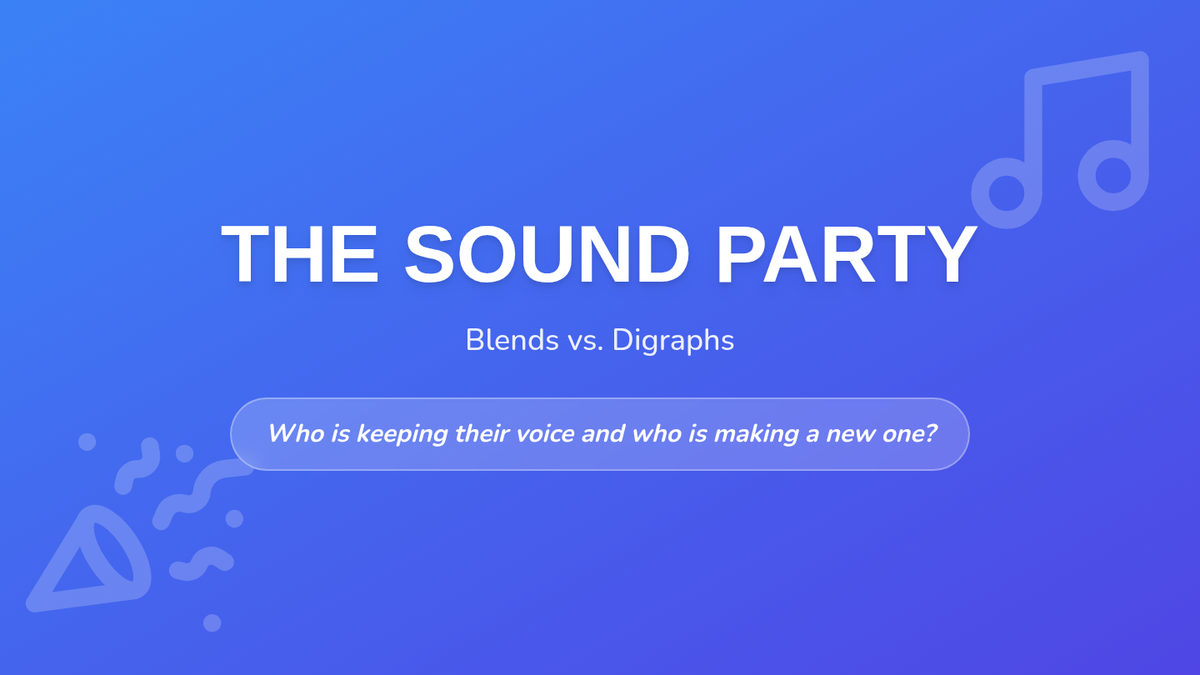 THE SOUND PARTY

Blends vs. Digraphs

Who is keeping their voice and who is making a new one?